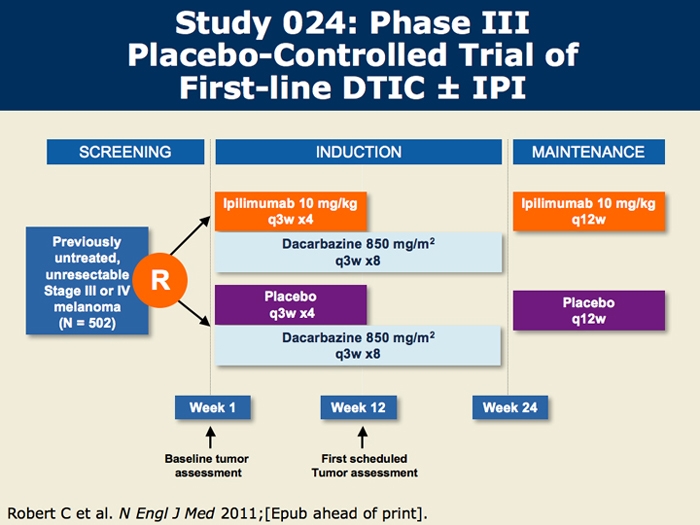 Study 024: Phase III Placebo-Controlled Trial of First-line DTIC ± IPI

SCREENING

INDUCTION

MAINTENANCE

Previously untreated, unresectable Stage III or IV melanoma (N = 502)

R

Ipilimumab 10 mg/kg q3w x4

Dacarbazine 850 mg/m$^2$ q3w x8

Placebo q3w x4

Dacarbazine 850 mg/m$^2$ q3w x8

Ipilimumab 10 mg/kg q12w

Placebo q12w

Week 1

Week 12

Week 24

Baseline tumor assessment

First scheduled Tumor assessment

Robert C et al. N Engl J Med 2011;[Epub ahead of print].